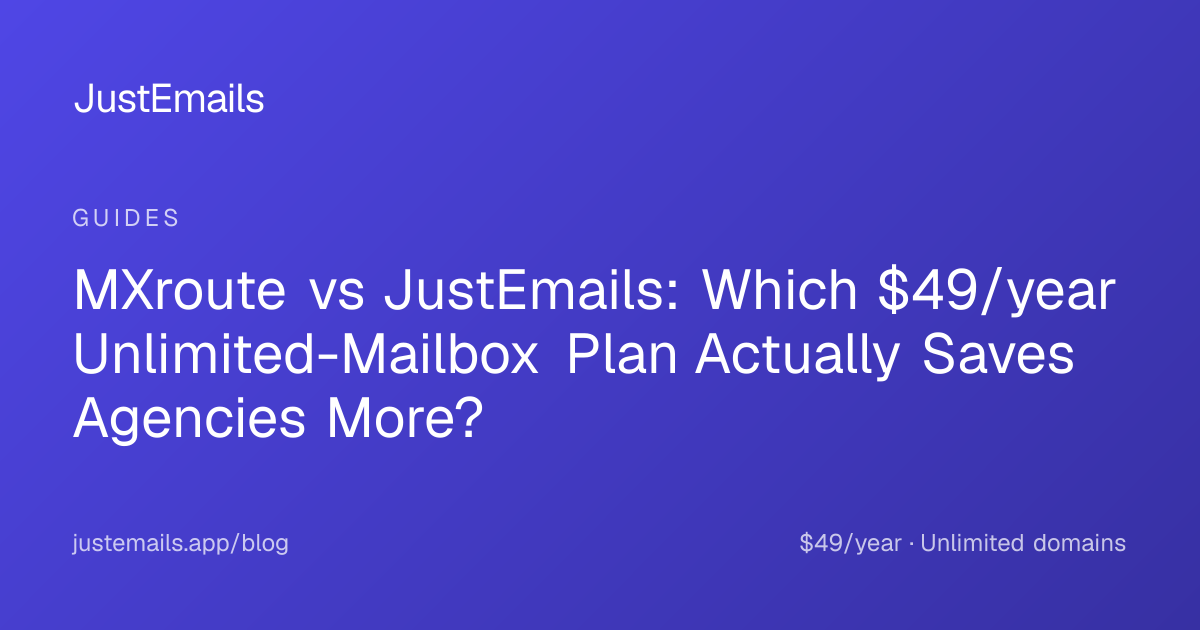 JustEmails

GUIDES

MXroute vs JustEmails: Which \$49/year Unlimited-Mailbox Plan Actually Saves Agencies More?

justemails.app/blog

\$49/year · Unlimited domains